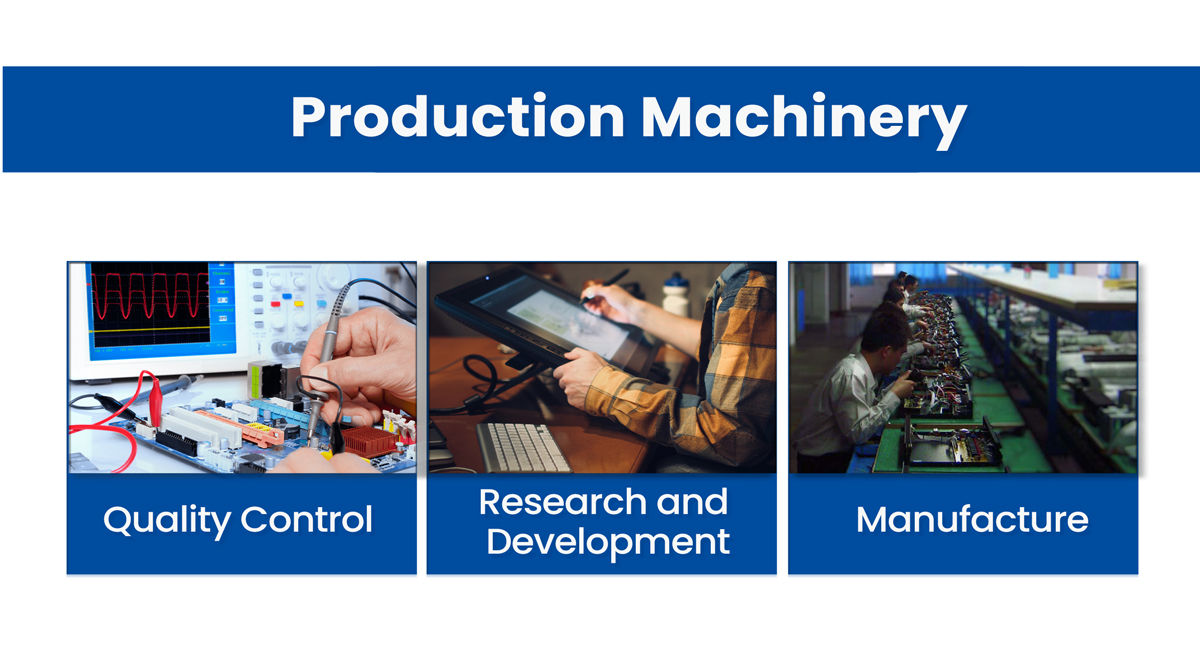 Production Machinery

Quality Control

Research and Development

Manufacture